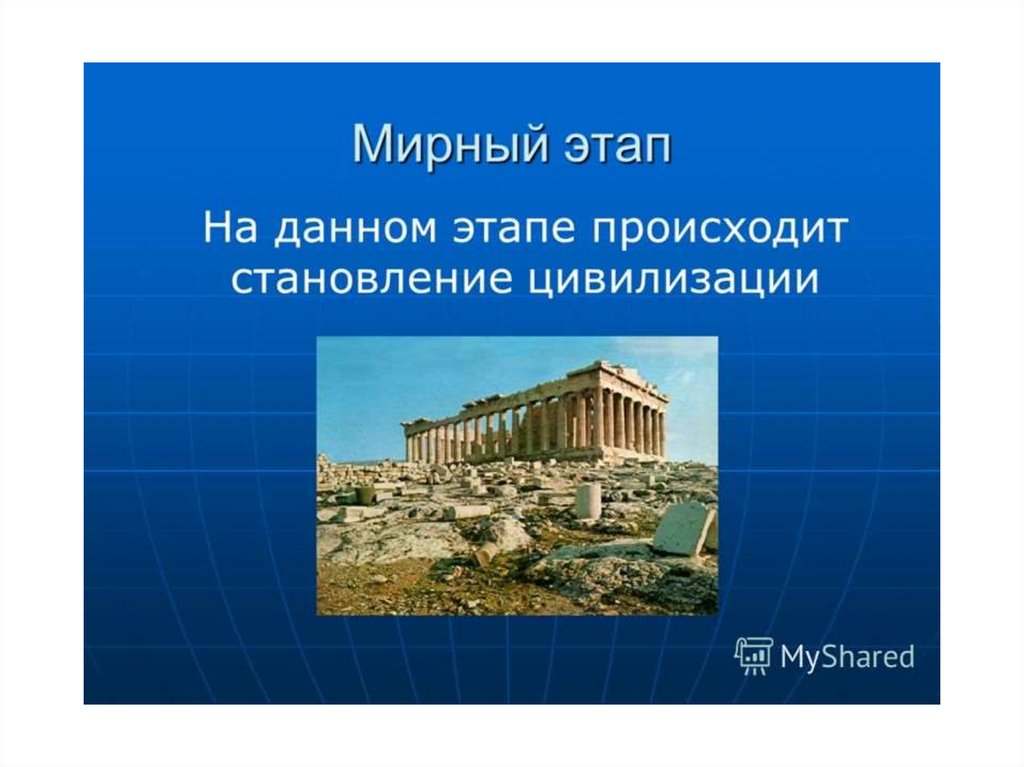 Мирный этап

На данном этапе происходит становление цивилизации

MyShared